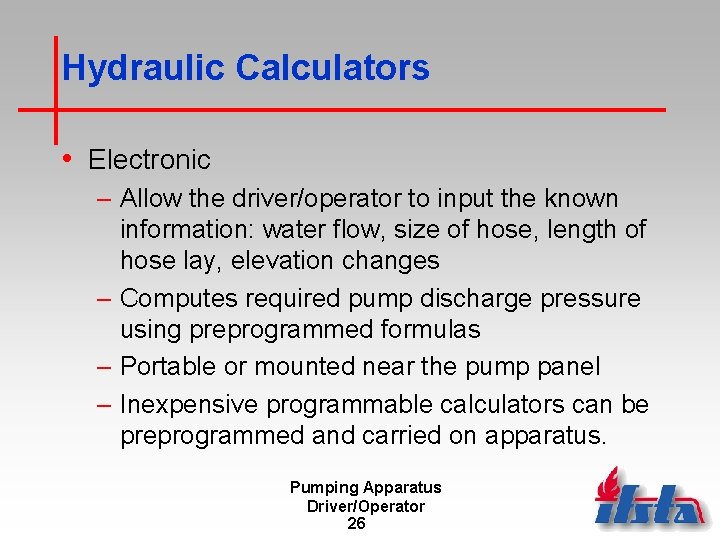 Hydraulic Calculators

• Electronic

– Allow the driver/operator to input the known information: water flow, size of hose, length of hose lay, elevation changes

– Computes required pump discharge pressure using preprogrammed formulas

– Portable or mounted near the pump panel

– Inexpensive programmable calculators can be preprogrammed and carried on apparatus.

Pumping Apparatus Driver/Operator
26

ifsta